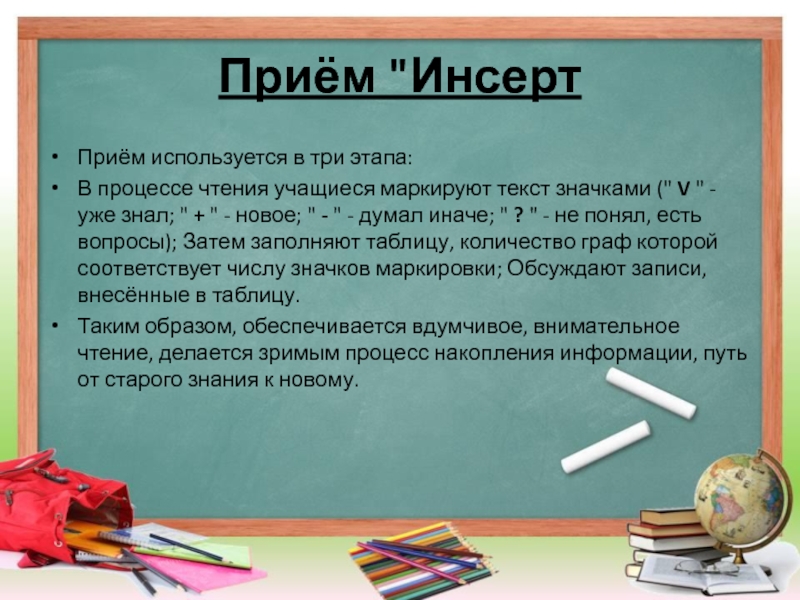 Приём "Инсерт

• Приём используется в три этапа:
• В процессе чтения учащиеся маркируют текст значками (" V " - уже знал; " + " - новое; " - " - думал иначе; " ? " - не понял, есть вопросы); Затем заполняют таблицу, количество граф которой соответствует числу значков маркировки; Обсуждают записи, внесённые в таблицу.
• Таким образом, обеспечивается вдумчивое, внимательное чтение, делается зримым процесс накопления информации, путь от старого знания к новому.